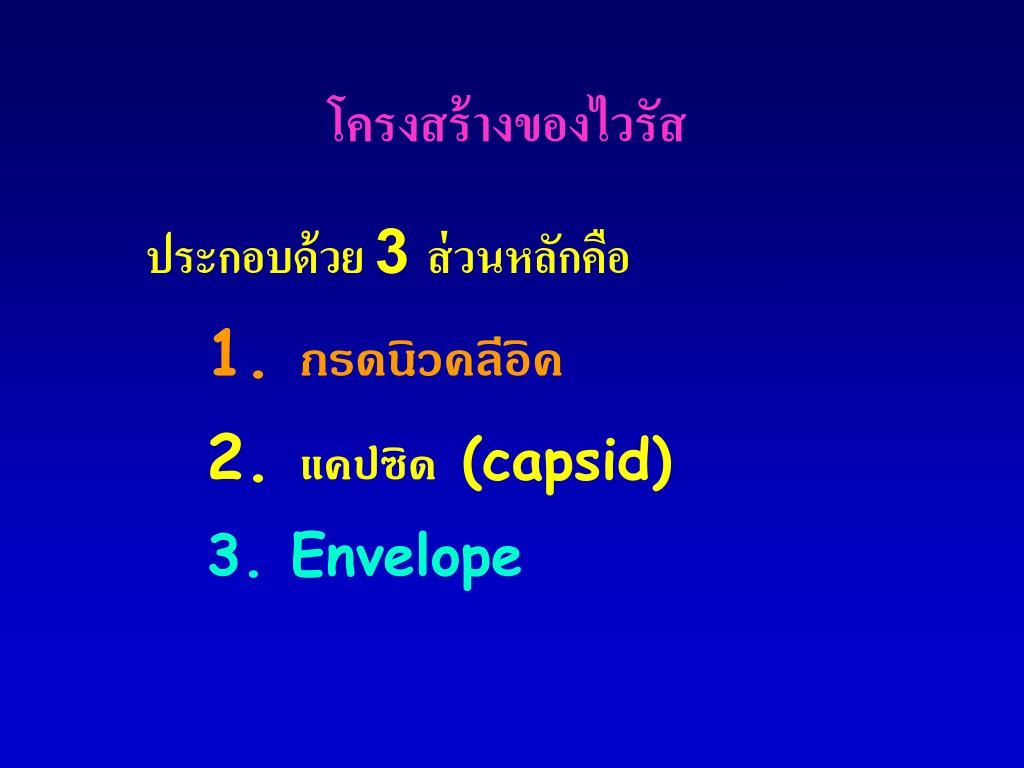 โครงสร้างของไวรัส

ประกอบด้วย 3 ส่วนหลักคือ

1. กรดนิวคลีอิค

2. แคปซิด (capsid)

3. Envelope